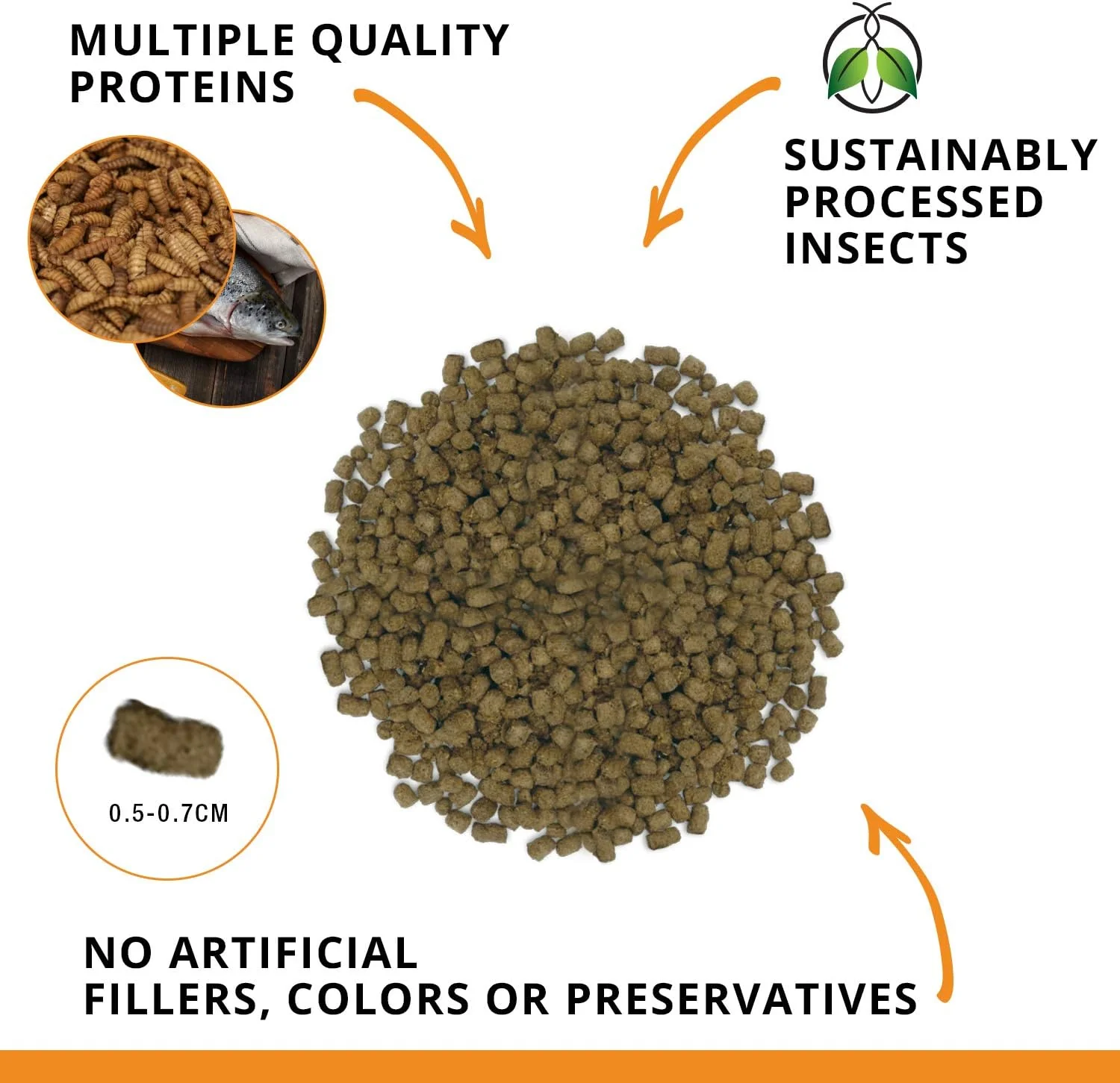 MULTIPLE QUALITY PROTEINS

SUSTAINABLY PROCESSED INSECTS

0.5-0.7CM

NO ARTIFICIAL FILLERS, COLORS OR PRESERVATIVES